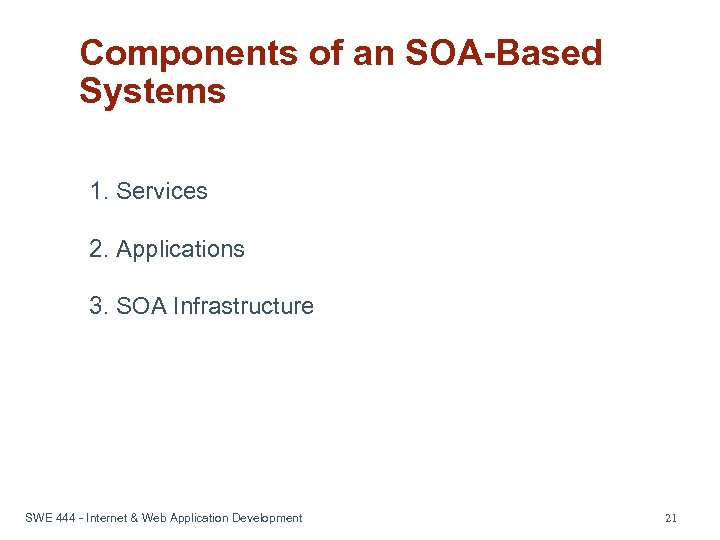 Components of an SOA-Based Systems

1. Services

2. Applications

3. SOA Infrastructure

SWE 444 - Internet & Web Application Development

21